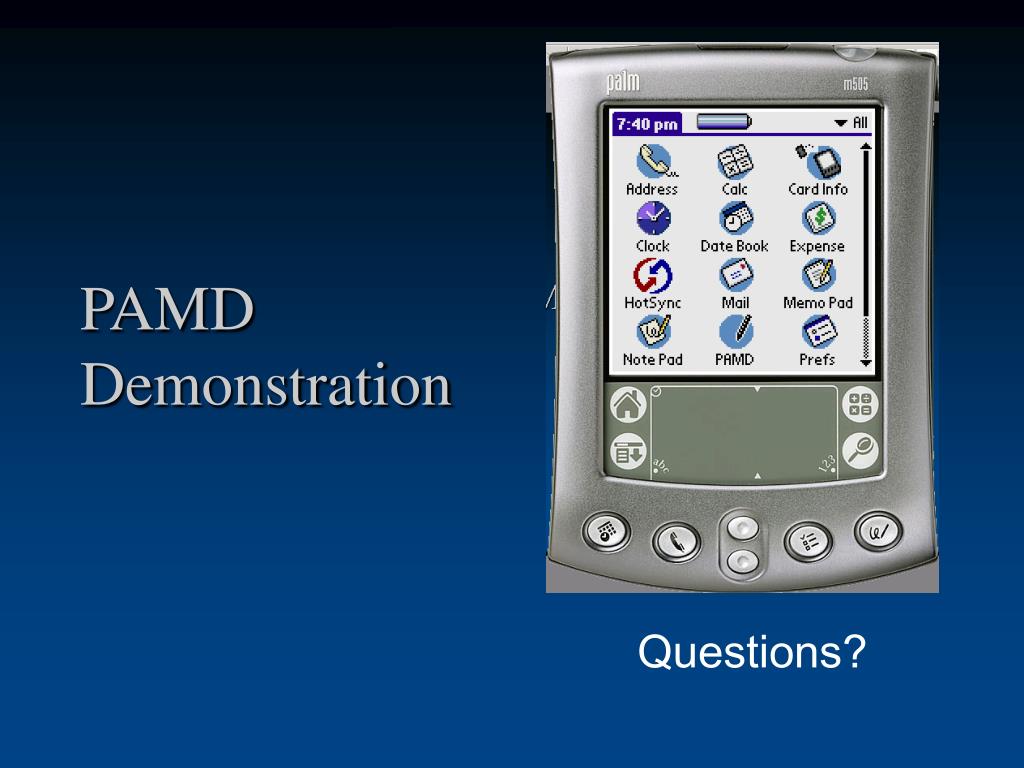 PAMD Demonstration

palm
m505

7:40 pm
All

Address
Calc
Card Info
Clock
Date Book
Expense
HotSync
Mail
Memo Pad
Note Pad
PAMD
Prefs

abc
123

Questions?